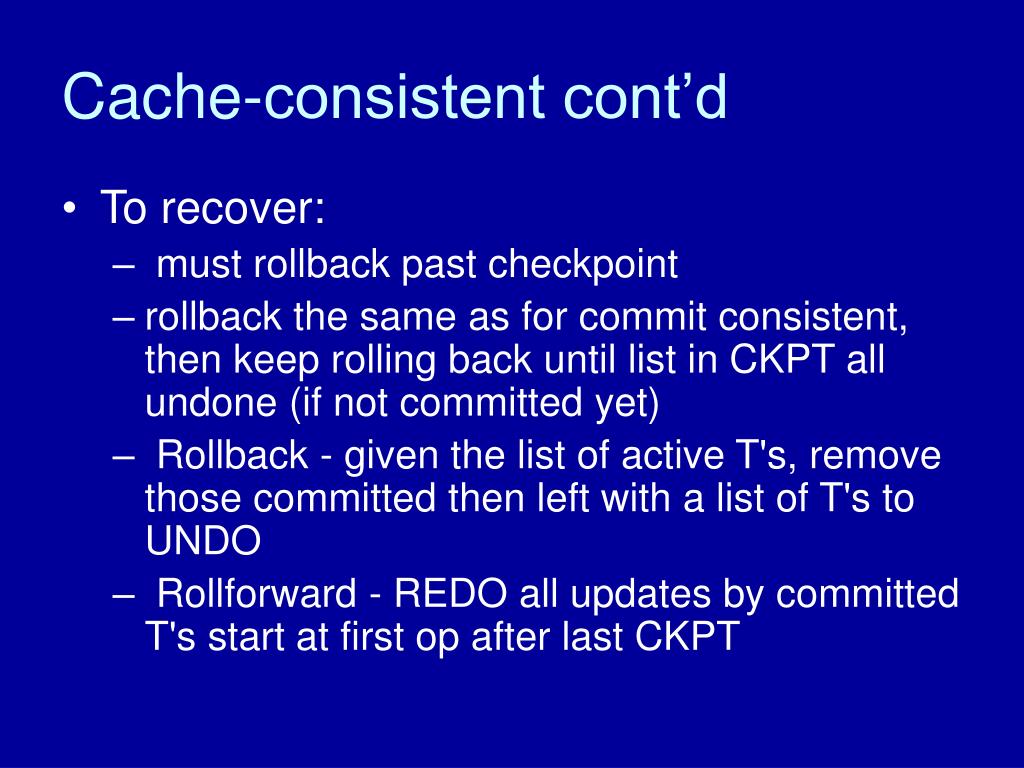 Cache-consistent cont’d

• To recover:
– must rollback past checkpoint
– rollback the same as for commit consistent, then keep rolling back until list in CKPT all undone (if not committed yet)
– Rollback - given the list of active T's, remove those committed then left with a list of T's to UNDO
– Rollforward - REDO all updates by committed T's start at first op after last CKPT